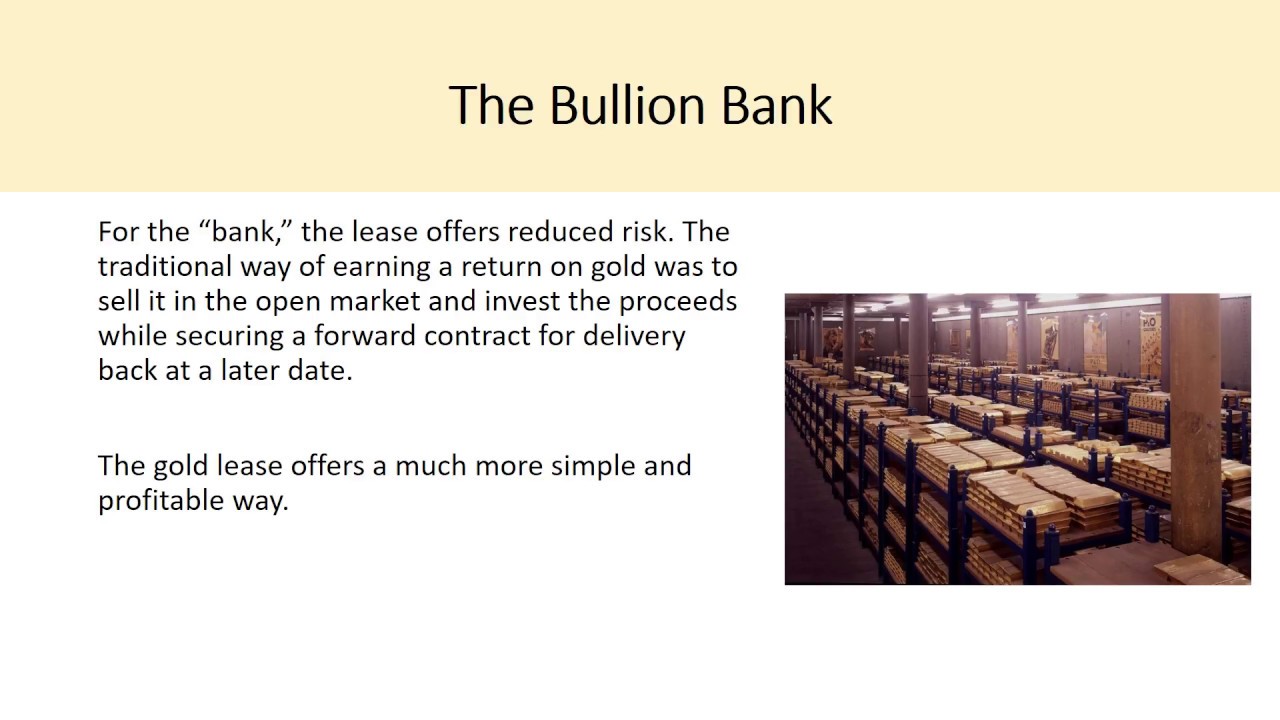 The Bullion Bank

For the “bank,” the lease offers reduced risk. The traditional way of earning a return on gold was to sell it in the open market and invest the proceeds while securing a forward contract for delivery back at a later date.

The gold lease offers a much more simple and profitable way.